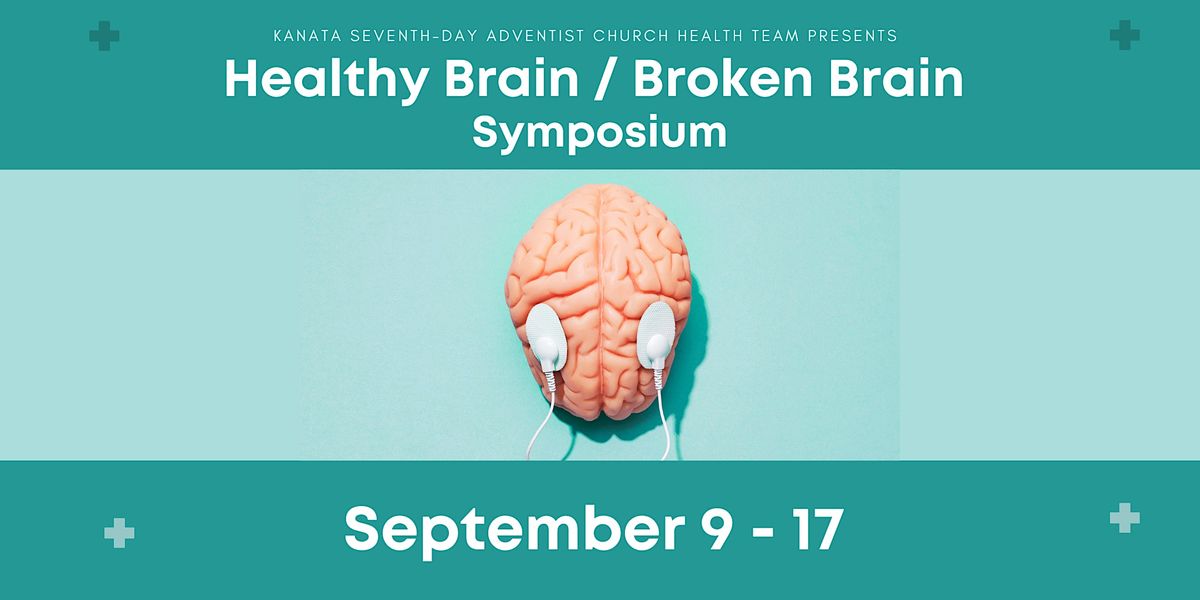 KANATA SEVENTH-DAY ADVENTIST CHURCH HEALTH TEAM PRESENTS

Healthy Brain / Broken Brain
Symposium

September 9 - 17